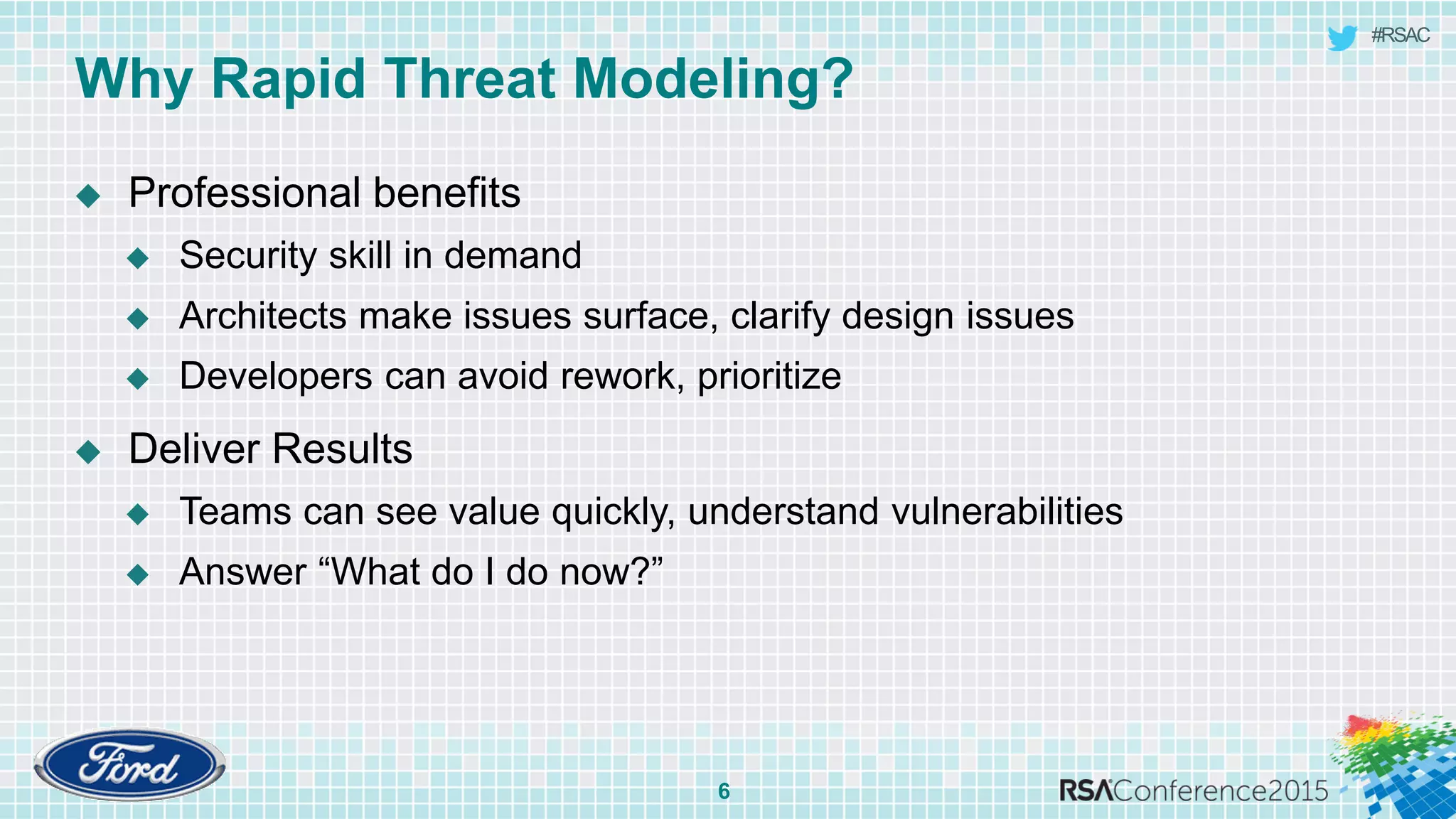 #RSAC

Why Rapid Threat Modeling?

◆ Professional benefits
◆ Security skill in demand
◆ Architects make issues surface, clarify design issues
◆ Developers can avoid rework, prioritize

◆ Deliver Results
◆ Teams can see value quickly, understand vulnerabilities
◆ Answer “What do I do now?”

Ford

6

RSAConference2015